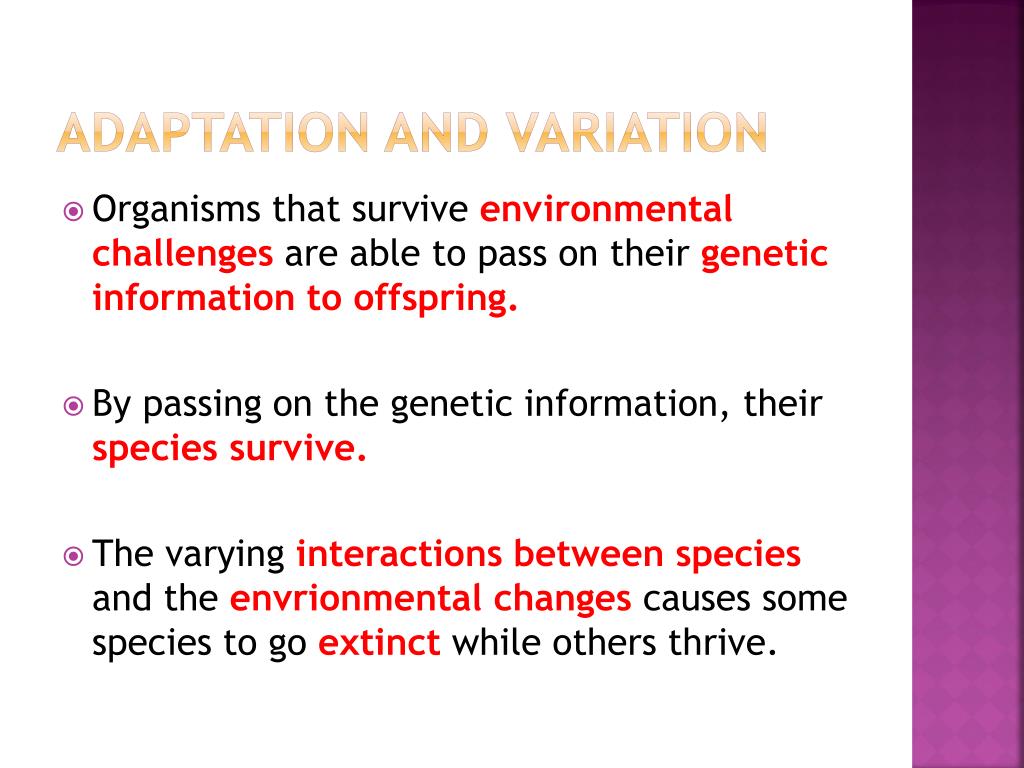 ADAPTATION AND VARIATION

Organisms that survive environmental challenges are able to pass on their genetic information to offspring.

By passing on the genetic information, their species survive.

The varying interactions between species and the envrionmental changes causes some species to go extinct while others thrive.